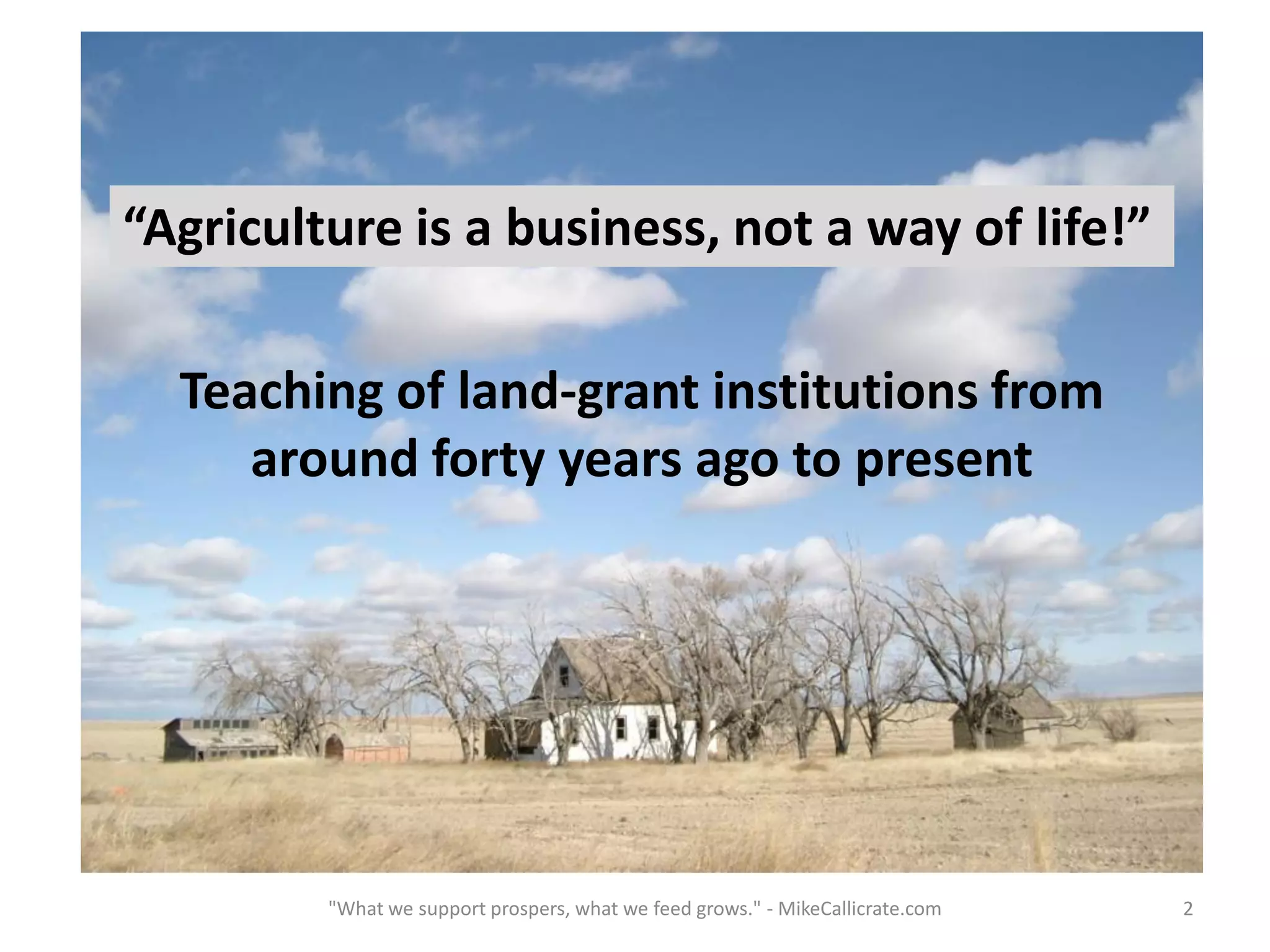 “Agriculture is a business, not a way of life!”

Teaching of land-grant institutions from around forty years ago to present

"What we support prospers, what we feed grows." - MikeCallicrate.com

2